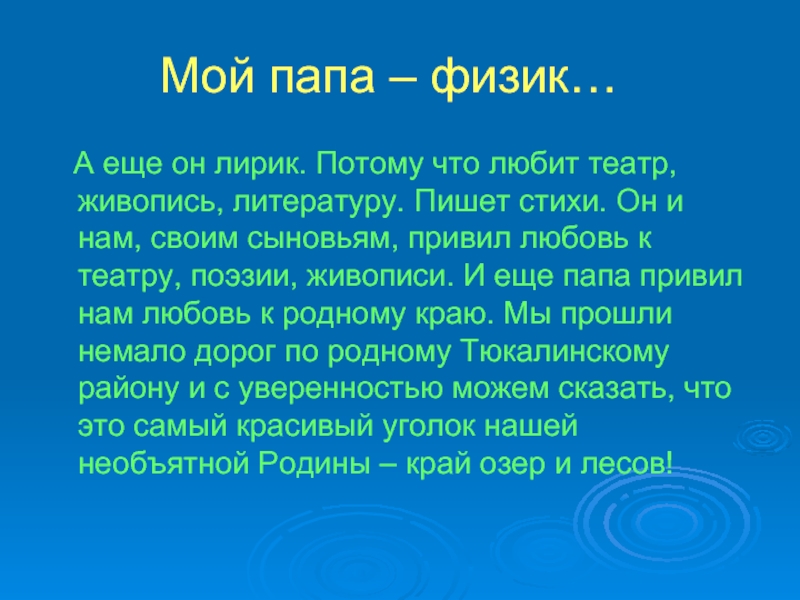 Мой папа – физик…

А еще он лирик. Потому что любит театр, живопись, литературу. Пишет стихи. Он и нам, своим сыновьям, привил любовь к театру, поэзии, живописи. И еще папа привил нам любовь к родному краю. Мы прошли немало дорог по родному Тюкалинскому району и с уверенностью можем сказать, что это самый красивый уголок нашей необъятной Родины – край озер и лесов!